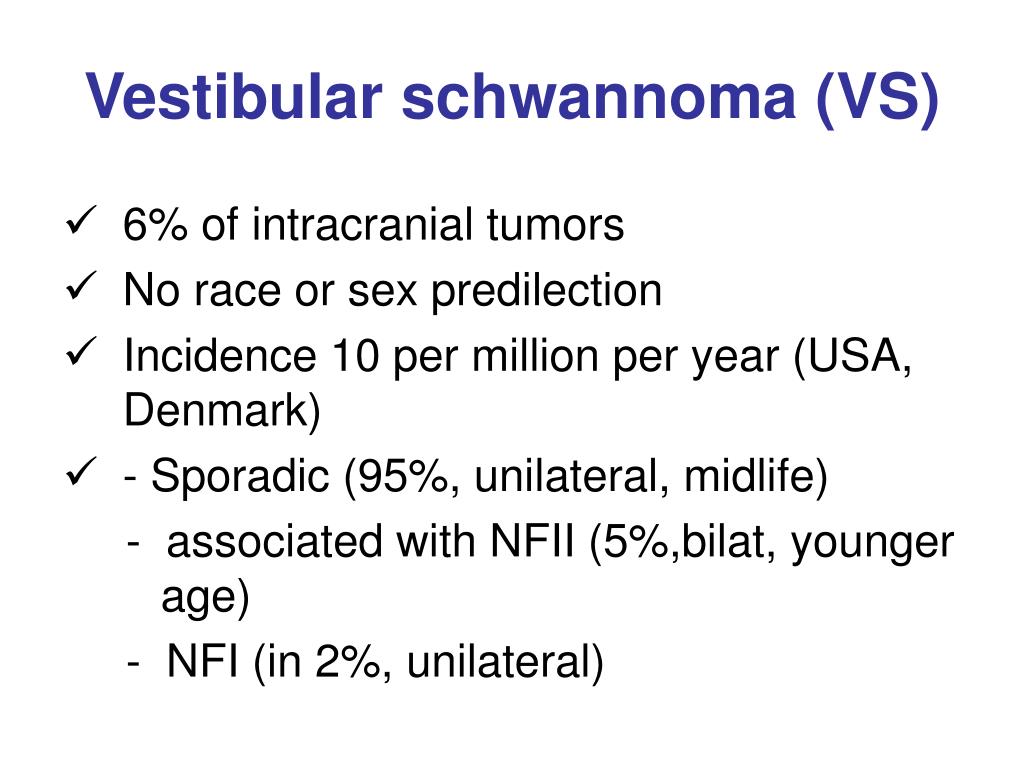 Vestibular schwannoma (VS)

✓ 6% of intracranial tumors
✓ No race or sex predilection
✓ Incidence 10 per million per year (USA, Denmark)
✓ - Sporadic (95%, unilateral, midlife)
- associated with NFII (5%,bilat, younger age)
- NFI (in 2%, unilateral)